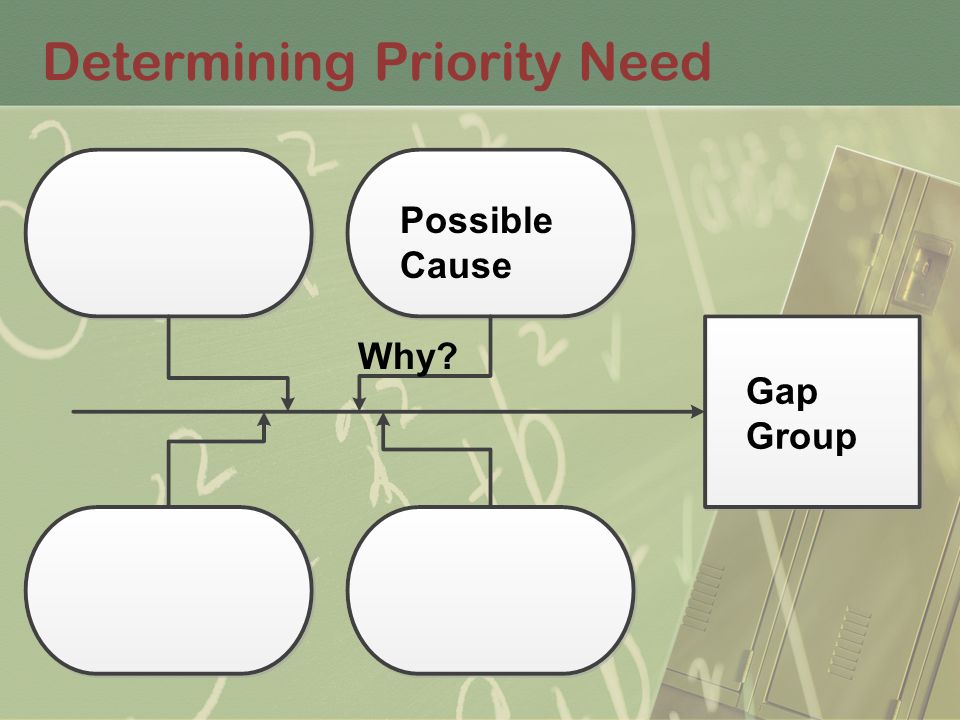 Determining Priority Need

Possible Cause

Why?

Gap Group